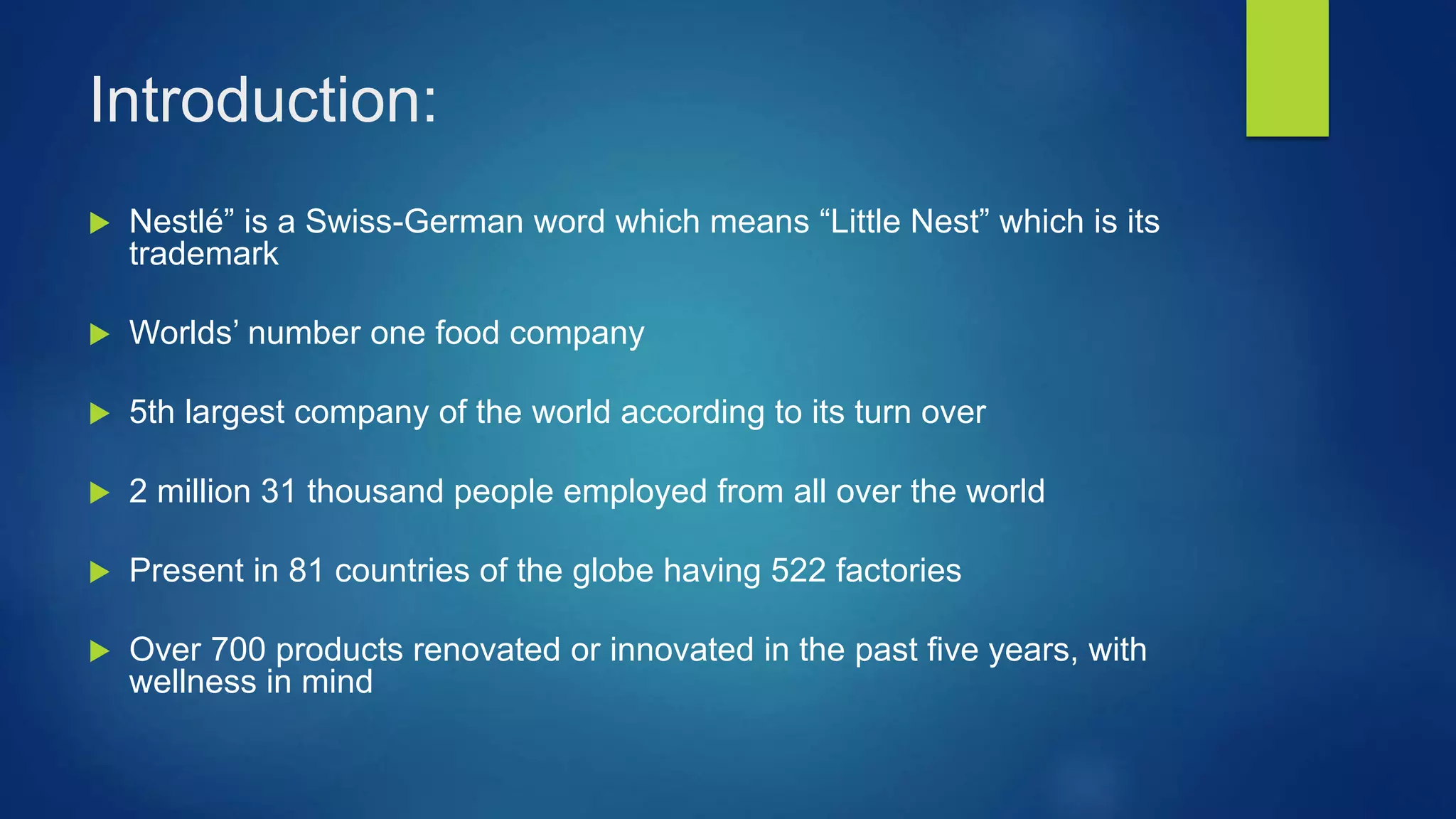 Introduction:

Nestlé” is a Swiss-German word which means “Little Nest” which is its trademark

Worlds’ number one food company

5th largest company of the world according to its turn over

2 million 31 thousand people employed from all over the world

Present in 81 countries of the globe having 522 factories

Over 700 products renovated or innovated in the past five years, with wellness in mind